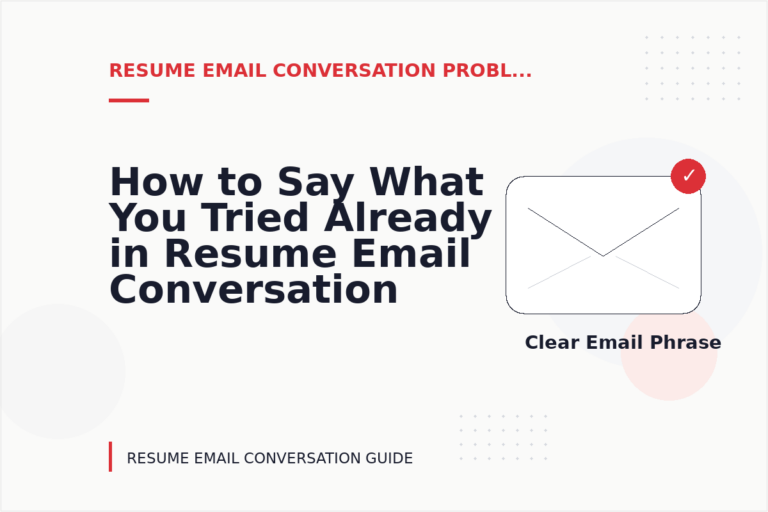 RESUME EMAIL CONVERSATION PROBL...

How to Say What You Tried Already in Resume Email Conversation

✓

Clear Email Phrase

RESUME EMAIL CONVERSATION GUIDE